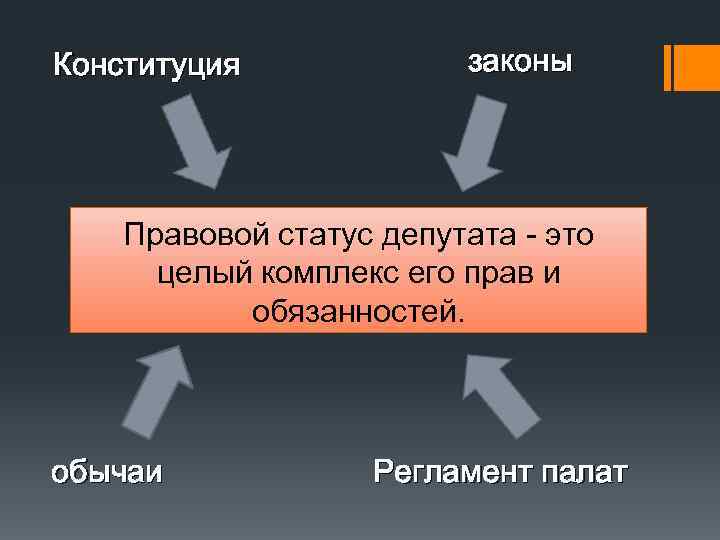 Конституция

законы

Правовой статус депутата - это целый комплекс его прав и обязанностей.

обычаи

Регламент палат